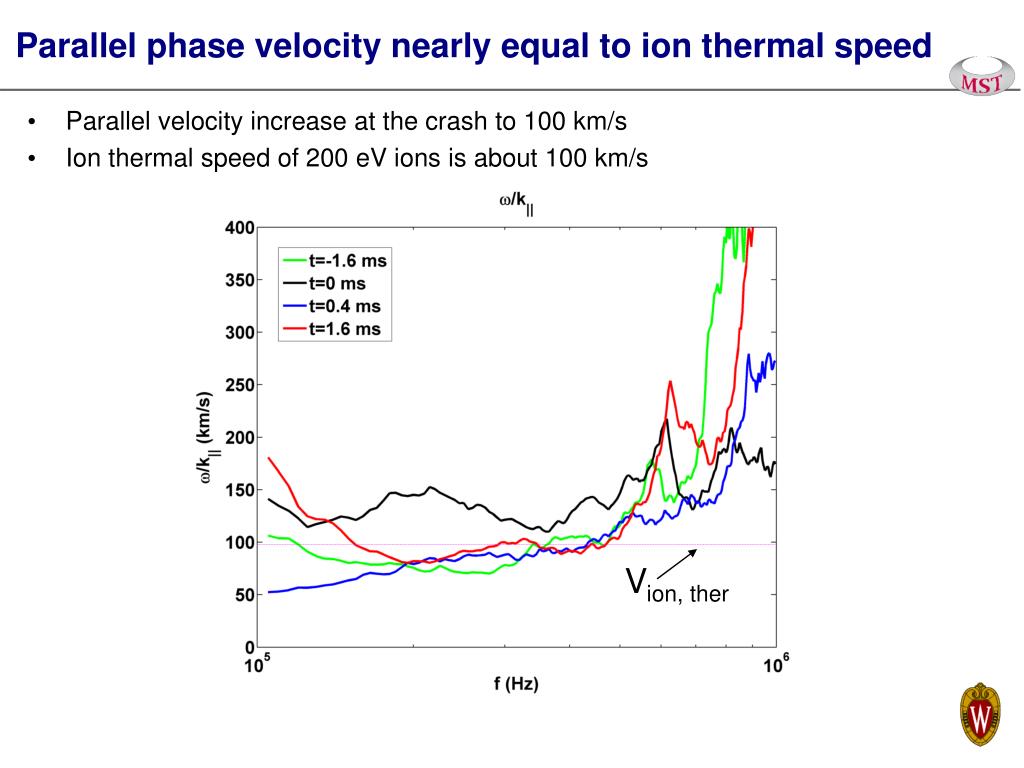 Parallel phase velocity nearly equal to ion thermal speed

MST

• Parallel velocity increase at the crash to 100 km/s
• Ion thermal speed of 200 eV ions is about 100 km/s

$\omega/k_{||}$

t=-1.6 ms
t=0 ms
t=0.4 ms
t=1.6 ms

400
350
300
250
200
150
100
50
0

$\omega/k_{||}$ (km/s)

$V_{ion, ther}$

$10^5$
$10^6$
f (Hz)

W